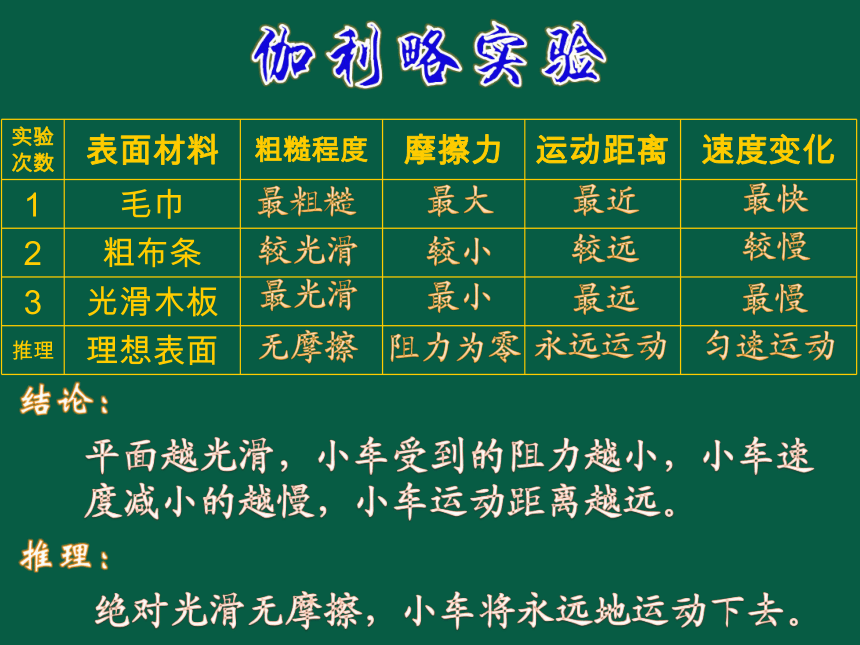 伽利略实验

| 实验次数 | 表面材料 | 粗糙程度 | 摩擦力 | 运动距离 | 速度变化 |
|---|---|---|---|---|---|
| 1 | 毛巾 | 最粗糙 | 最大 | 最近 | 最快 |
| 2 | 粗布条 | 较光滑 | 较小 | 较远 | 较慢 |
| 3 | 光滑木板 | 最光滑 | 最小 | 最远 | 最慢 |
| 推理 | 理想表面 | 无摩擦 | 阻力为零 | 永远运动 | 匀速运动 |

结论：

平面越光滑，小车受到的阻力越小，小车速度减小的越慢，小车运动距离越远。

推理：

绝对光滑无摩擦，小车将永远地运动下去。